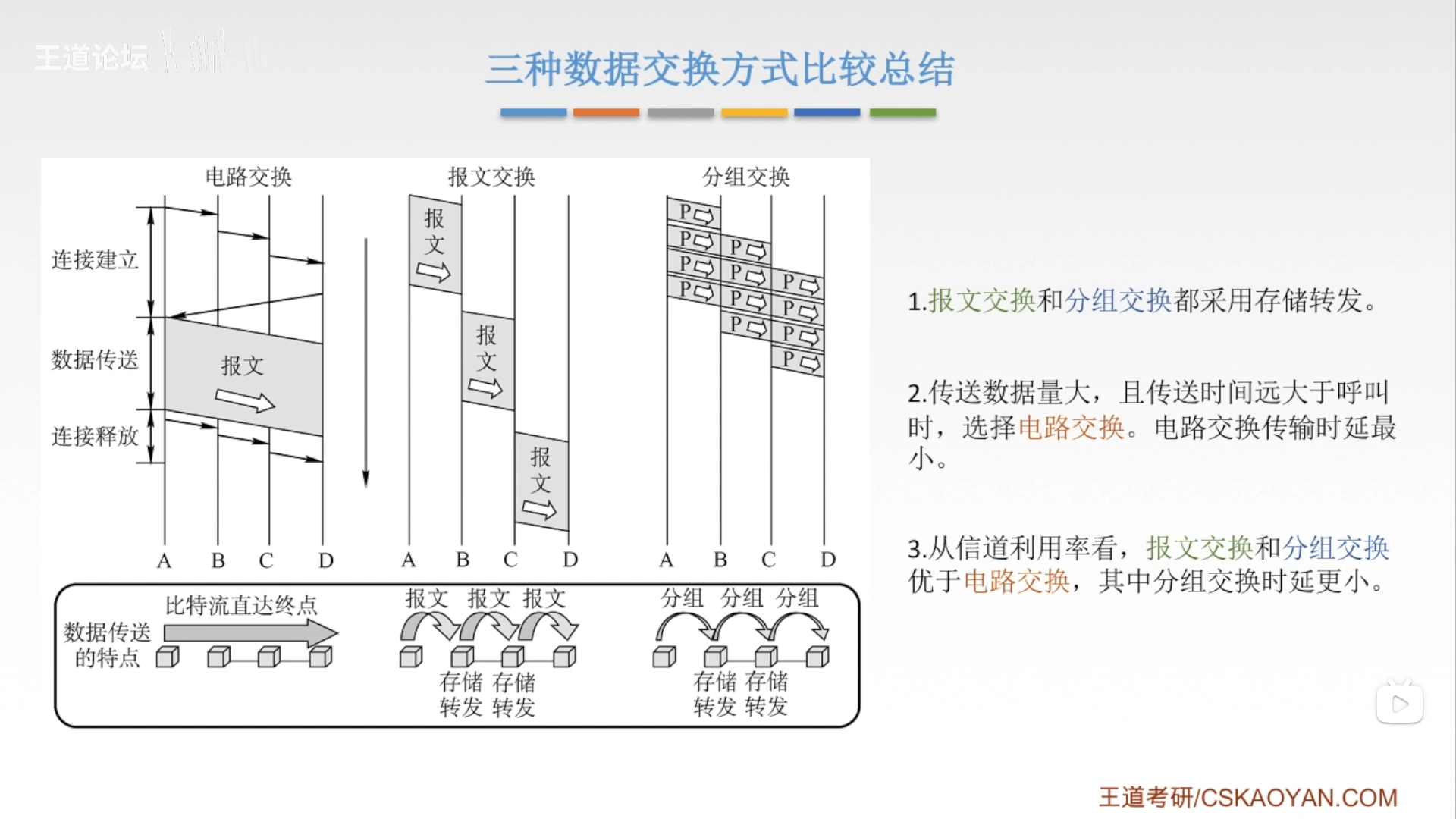 王道论坛

三种数据交换方式比较总结

电路交换

连接建立

数据传送

连接释放

报文

A B C D

报文交换

报文

报文

报文

A B C D

分组交换

P P P P

P P P P

P P P P

A B C D

数据传送的特点

比特流直达终点

报文 报文 报文

存储转发 存储转发

分组 分组 分组

存储转发 存储转发

1.报文交换和分组交换都采用存储转发。

2.传送数据量大，且传送时间远大于呼叫时，选择电路交换。电路交换传输时延最小。

3.从信道利用率看，报文交换和分组交换优于电路交换，其中分组交换时延更小。

王道考研/CSKAOYAN.COM